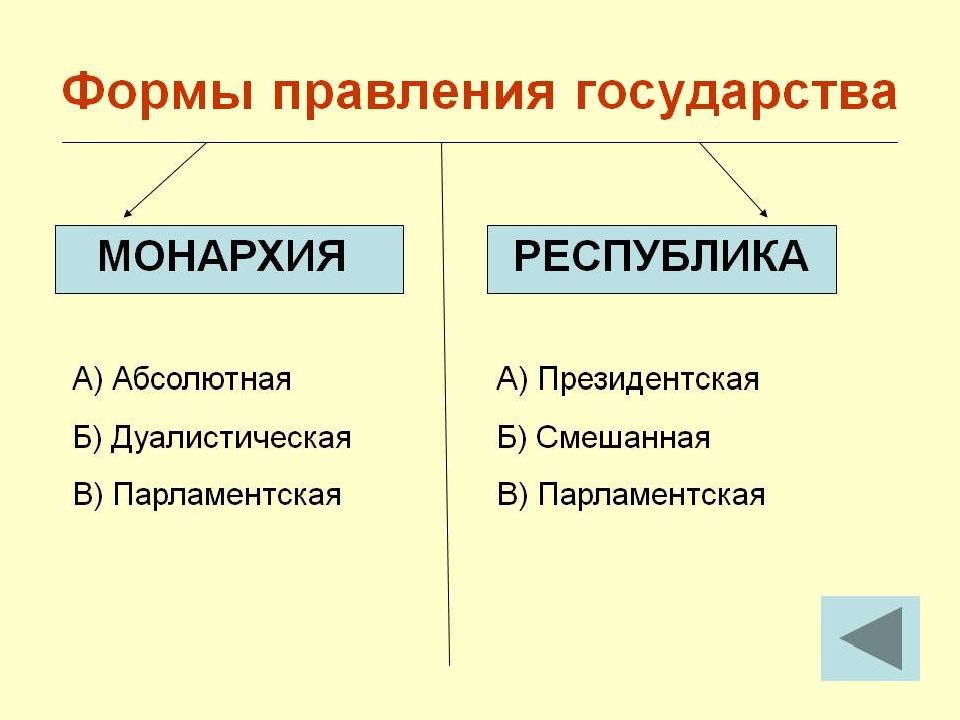 Формы правления государства

МОНАРХИЯ

А) Абсолютная

Б) Дуалистическая

В) Парламентская

РЕСПУБЛИКА

А) Президентская

Б) Смешанная

В) Парламентская